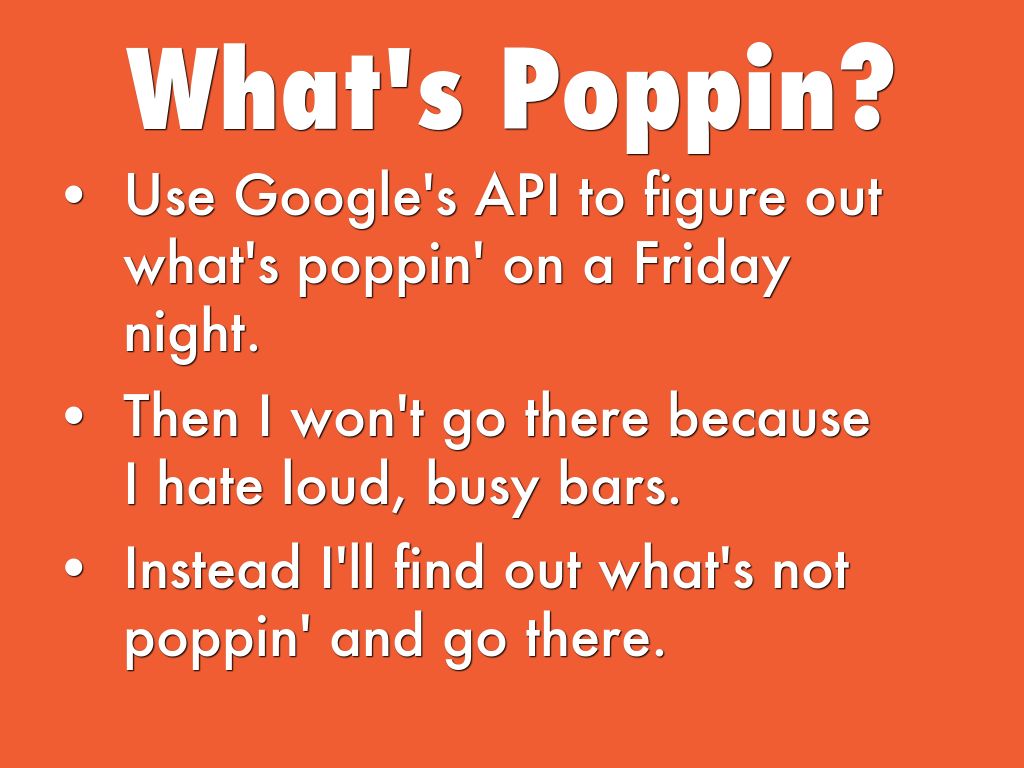 What's Poppin?

• Use Google's API to figure out what's poppin' on a Friday night.
• Then I won't go there because I hate loud, busy bars.
• Instead I'll find out what's not poppin' and go there.